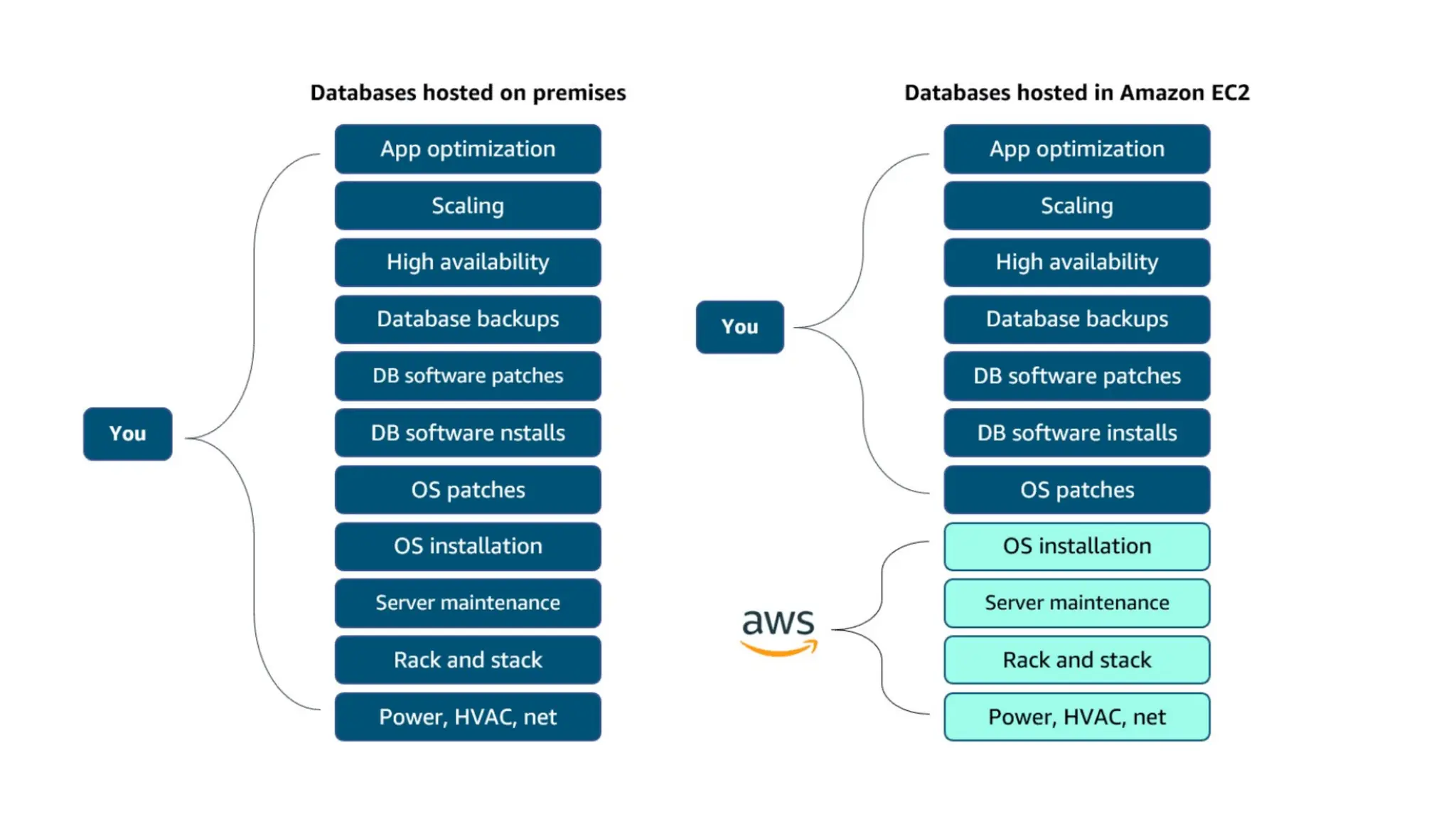 Databases hosted on premises

You

App optimization
Scaling
High availability
Database backups
DB software patches
DB software nstalls
OS patches
OS installation
Server maintenance
Rack and stack
Power, HVAC, net

Databases hosted in Amazon EC2

You

App optimization
Scaling
High availability
Database backups
DB software patches
DB software installs
OS patches

aws

OS installation
Server maintenance
Rack and stack
Power, HVAC, net